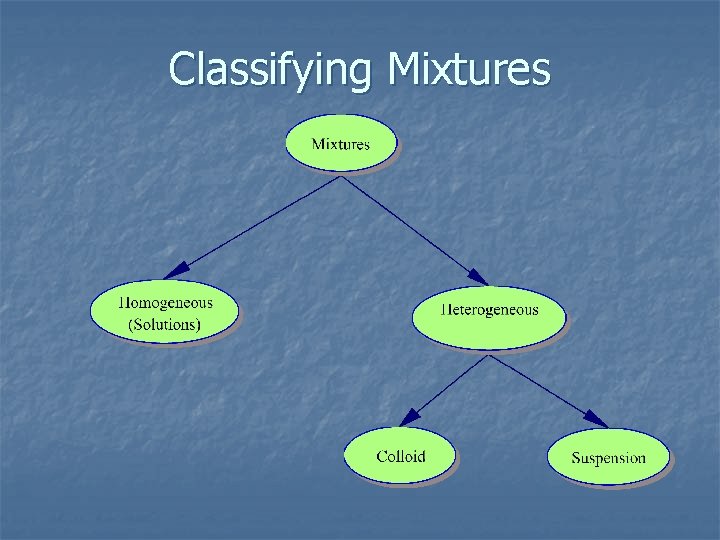 Classifying Mixtures

Mixtures

Homogeneous (Solutions)

Heterogeneous

Colloid

Suspension